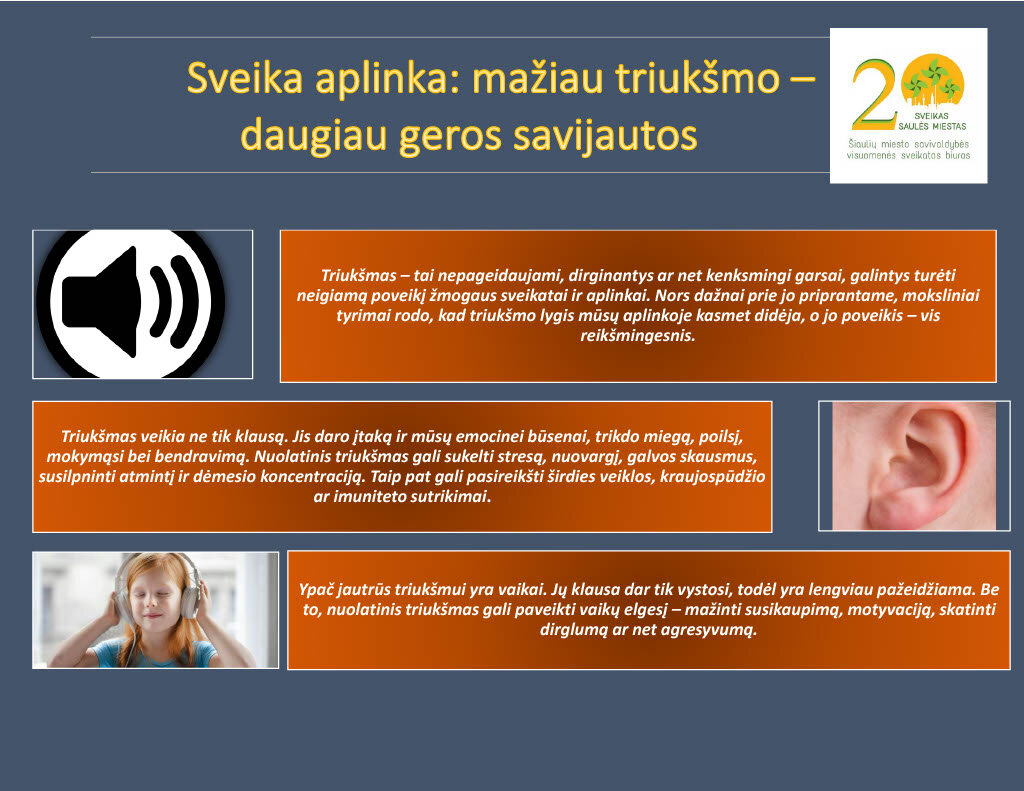 Sveika aplinka: mažiau triukšmo – daugiau geros savijautos

20
SVEIKAS SAULĖS MIESTAS
Šiaulių miesto savivaldybės visuomenės sveikatos biuras

Triukšmas – tai nepageidaujami, dirginantys ar net kenksmingi garsai, galintys turėti neigiamą poveikį žmogaus sveikatai ir aplinkai. Nors dažnai prie jo priprantame, moksliniai tyrimai rodo, kad triukšmo lygis mūsų aplinkoje kasmet didėja, o jo poveikis – vis reikšmingesnis.

Triukšmas veikia ne tik klausą. Jis daro įtaką ir mūsų emocinei būsenai, trikdo miegą, poilsį, mokymąsi bei bendravimą. Nuolatinis triukšmas gali sukelti stresą, nuovargį, galvos skausmus, susilpninti atmintį ir dėmesio koncentraciją. Taip pat gali pasireikšti širdies veiklos, kraujospūdžio ar imuniteto sutrikimai.

Ypač jautrūs triukšmui yra vaikai. Jų klausa dar tik vystosi, todėl yra lengviau pažeidžiama. Be to, nuolatinis triukšmas gali paveikti vaikų elgesį – mažinti susikaupimą, motyvaciją, skatinti dirglumą ar net agresyvumą.